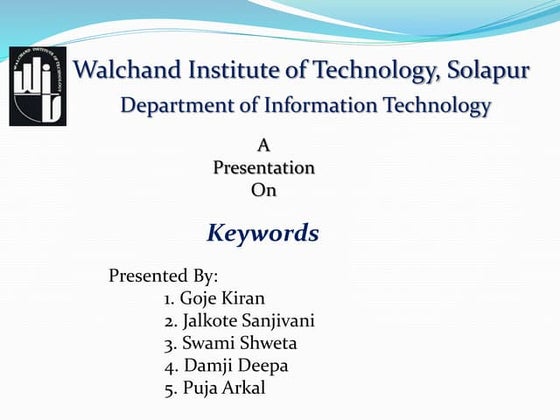 WALCHAND INSTITUTE OF TECHNOLOGY

Walchand Institute of Technology, Solapur
Department of Information Technology

A
Presentation
On

Keywords

Presented By:
1. Goje Kiran
2. Jalkote Sanjivani
3. Swami Shweta
4. Damji Deepa
5. Puja Arkal